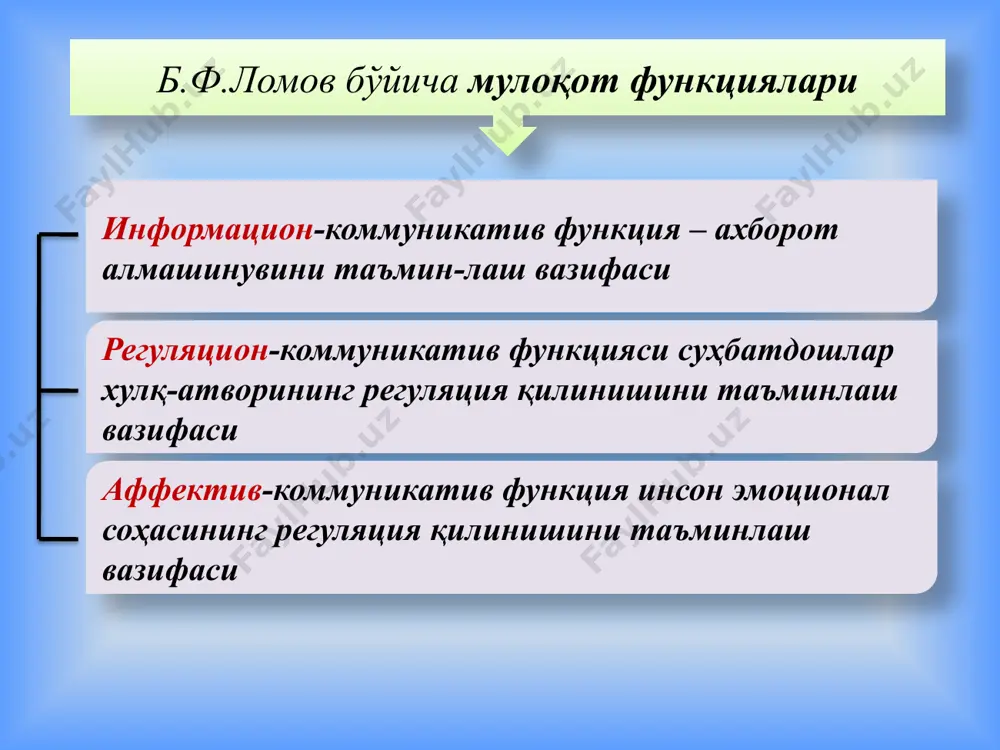 Б.Ф.Ломов бўйича мулоқот функциялари

Информацион-коммуникатив функция – ахборот алмашинувини таъмин-лаш вазифаси

Регуляцион-коммуникатив функцияси суҳбатдошлар хулқ-атворининг регуляция қилинишини таъминлаш вазифаси

Аффектив-коммуникатив функция инсон эмоционал соҳасининг регуляция қилинишини таъминлаш вазифаси

FaylHub.uz